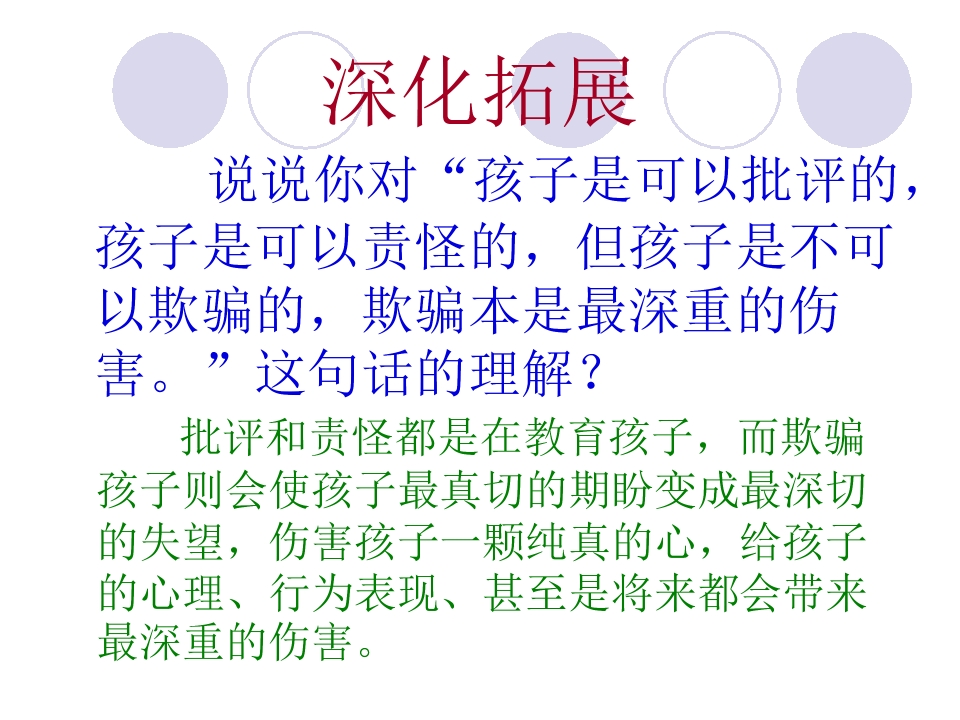 深化拓展

说说你对“孩子是可以批评的，孩子是可以责怪的，但孩子是不可以欺骗的，欺骗本是最深重的伤害。”这句话的理解？

批评和责怪都是在教育孩子，而欺骗孩子则会使孩子最真切的期盼变成最深切的失望，伤害孩子一颗纯真的心，给孩子的心理、行为表现、甚至是将来都会带来最深重的伤害。